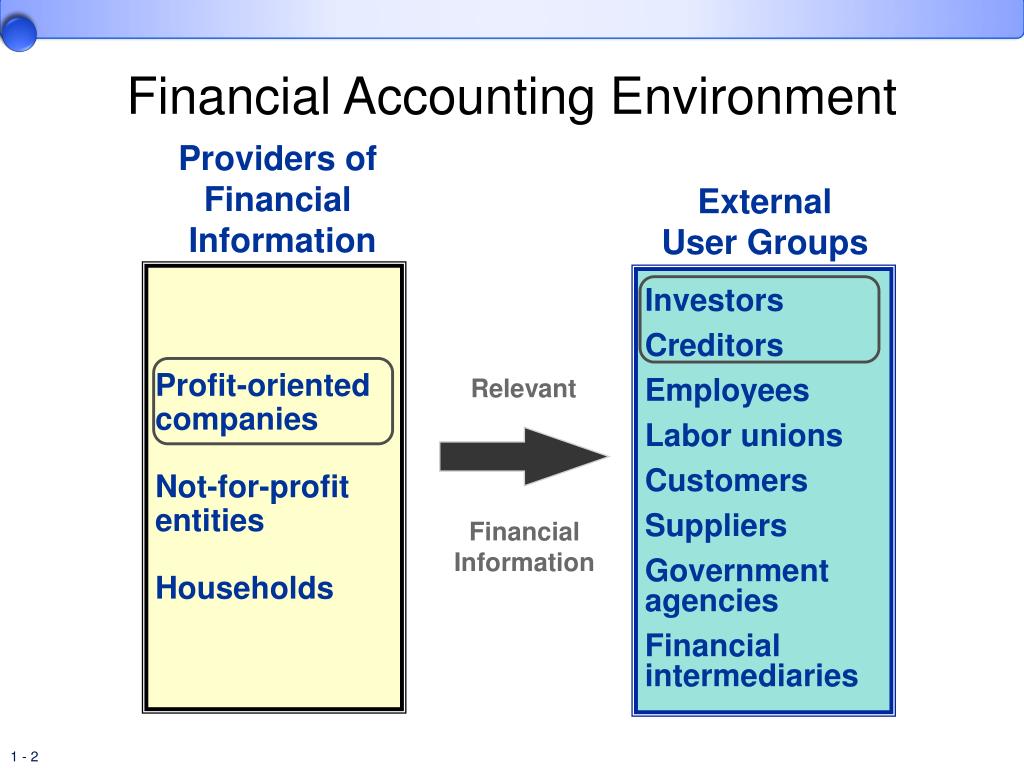 Financial Accounting Environment

Providers of Financial Information

Profit-oriented companies

Not-for-profit entities

Households

Relevant

Financial Information

External User Groups

Investors

Creditors

Employees

Labor unions

Customers

Suppliers

Government agencies

Financial intermediaries

1 - 2